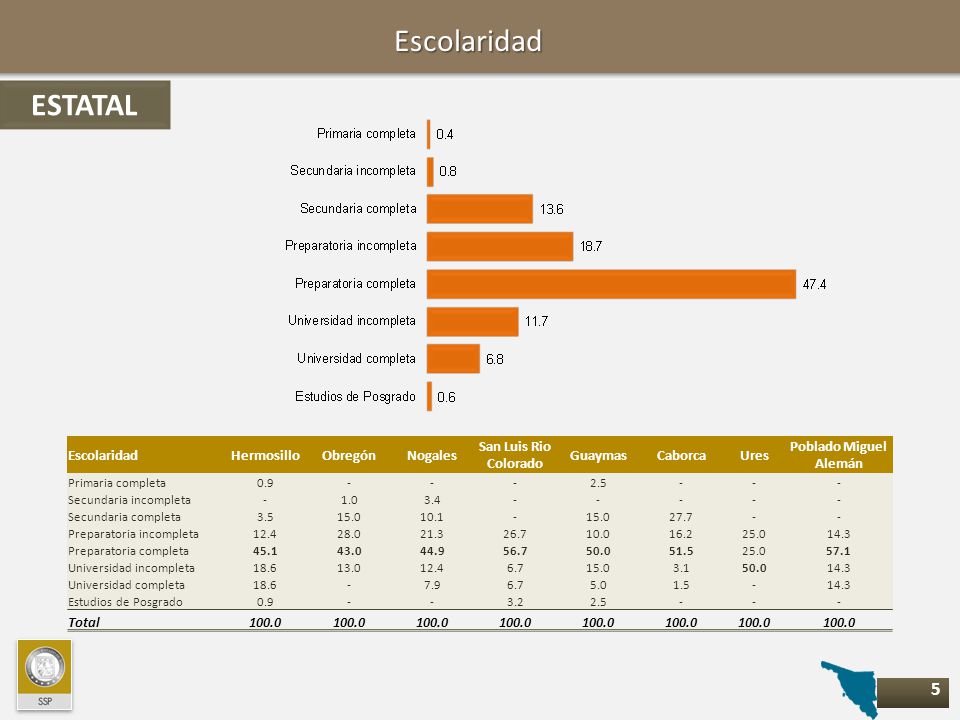 Escolaridad

ESTATAL

Primaria completa 0.4
Secundaria incompleta 0.8
Secundaria completa 13.6
Preparatoria incompleta 18.7
Preparatoria completa 47.4
Universidad incompleta 11.7
Universidad completa 6.8
Estudios de Posgrado 0.6

| Escolaridad | Hermosillo | Obregón | Nogales | San Luis Rio Colorado | Guaymas | Caborca | Ures | Poblado Miguel Alemán |
|---|---|---|---|---|---|---|---|---|
| Primaria completa | 0.9 | - | - | - | 2.5 | - | - | - |
| Secundaria incompleta | - | 1.0 | 3.4 | - | - | - | - | - |
| Secundaria completa | 3.5 | 15.0 | 10.1 | - | 15.0 | 27.7 | - | - |
| Preparatoria incompleta | 12.4 | 28.0 | 21.3 | 26.7 | 10.0 | 16.2 | 25.0 | 14.3 |
| Preparatoria completa | 45.1 | 43.0 | 44.9 | 56.7 | 50.0 | 51.5 | 25.0 | 57.1 |
| Universidad incompleta | 18.6 | 13.0 | 12.4 | 6.7 | 15.0 | 3.1 | 50.0 | 14.3 |
| Universidad completa | 18.6 | - | 7.9 | 6.7 | 5.0 | 1.5 | - | 14.3 |
| Estudios de Posgrado | 0.9 | - | - | 3.2 | 2.5 | - | - | - |
| Total | 100.0 | 100.0 | 100.0 | 100.0 | 100.0 | 100.0 | 100.0 | 100.0 |

SSP

5